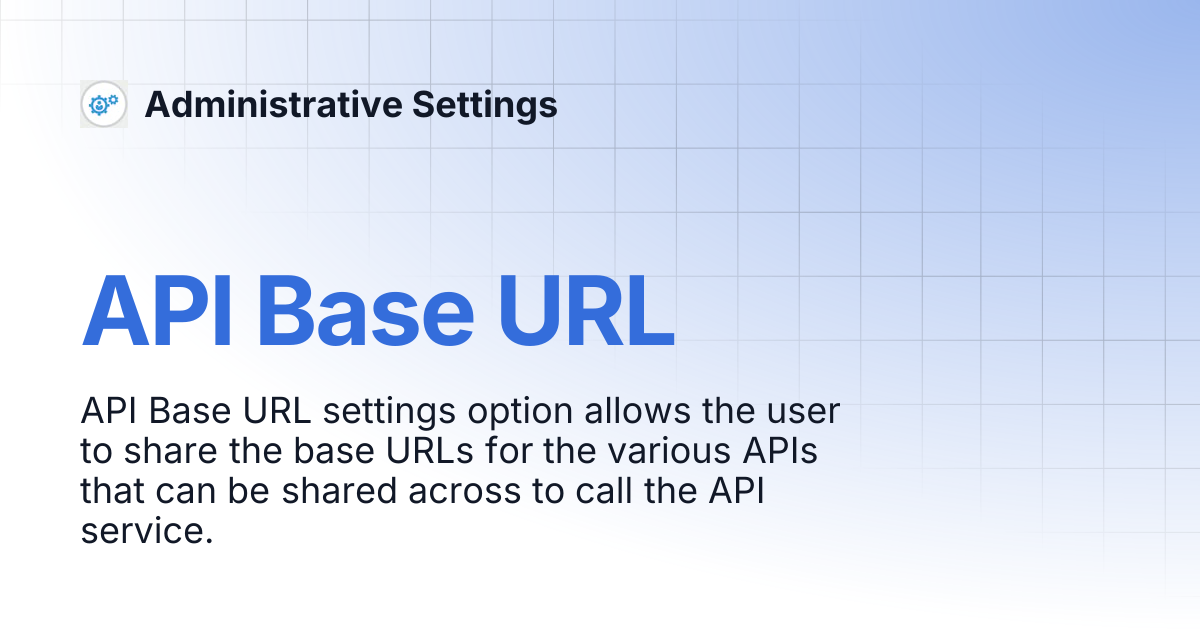 Administrative Settings

API Base URL

API Base URL settings option allows the user to share the base URLs for the various APIs that can be shared across to call the API service.